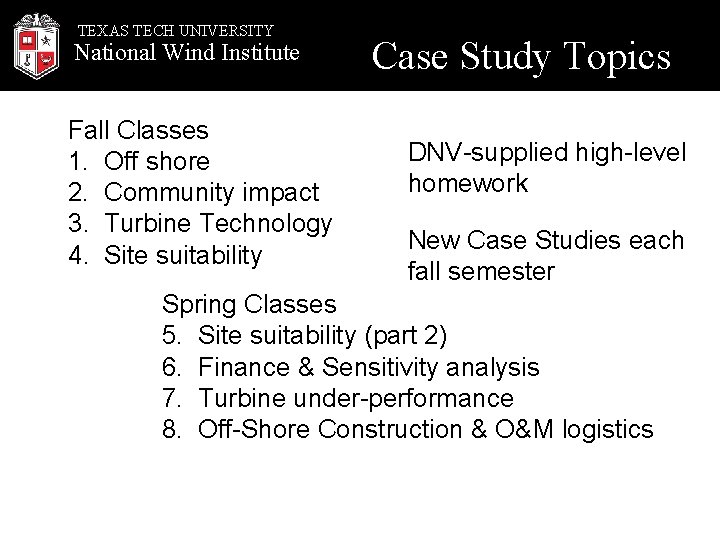 TEXAS TECH UNIVERSITY
National Wind Institute

Case Study Topics

Fall Classes
1. Off shore
2. Community impact
3. Turbine Technology
4. Site suitability

DNV-supplied high-level homework

New Case Studies each fall semester

Spring Classes
5. Site suitability (part 2)
6. Finance & Sensitivity analysis
7. Turbine under-performance
8. Off-Shore Construction & O&M logistics